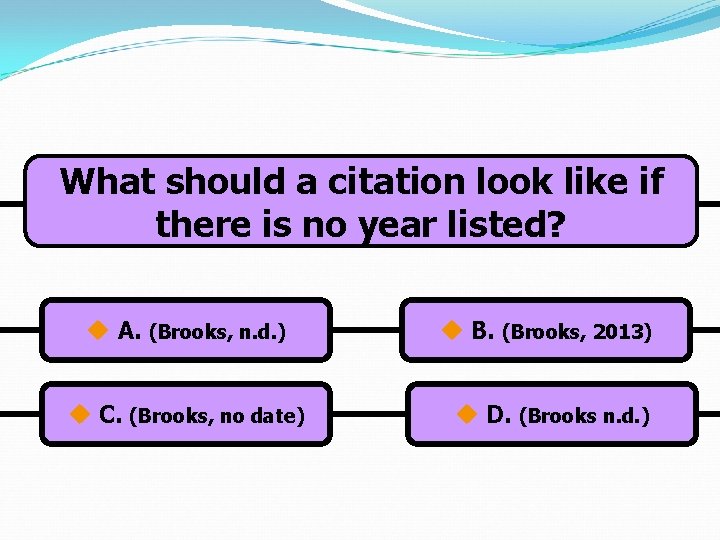 What should a citation look like if there is no year listed?

A. (Brooks, n.d.)

B. (Brooks, 2013)

C. (Brooks, no date)

D. (Brooks n.d.)